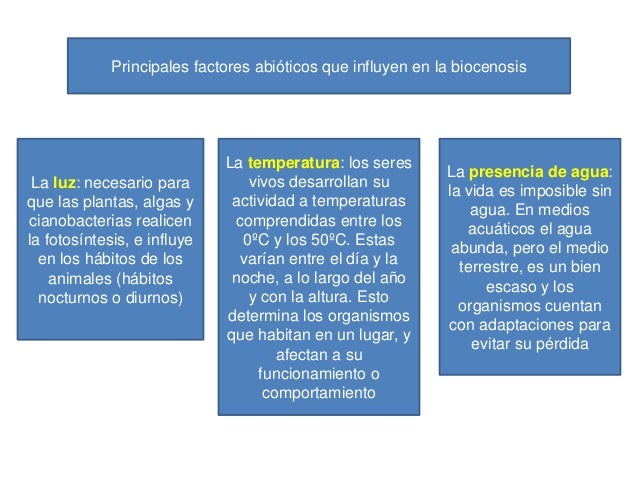 Principales factores abióticos que influyen en la biocenosis

La luz: necesario para que las plantas, algas y cianobacterias realicen la fotosíntesis, e influye en los hábitos de los animales (hábitos nocturnos o diurnos)

La temperatura: los seres vivos desarrollan su actividad a temperaturas comprendidas entre los 0ºC y los 50ºC. Estas varían entre el día y la noche, a lo largo del año y con la altura. Esto determina los organismos que habitan en un lugar, y afectan a su funcionamiento o comportamiento

La presencia de agua: la vida es imposible sin agua. En medios acuáticos el agua abunda, pero el medio terrestre, es un bien escaso y los organismos cuentan con adaptaciones para evitar su pérdida